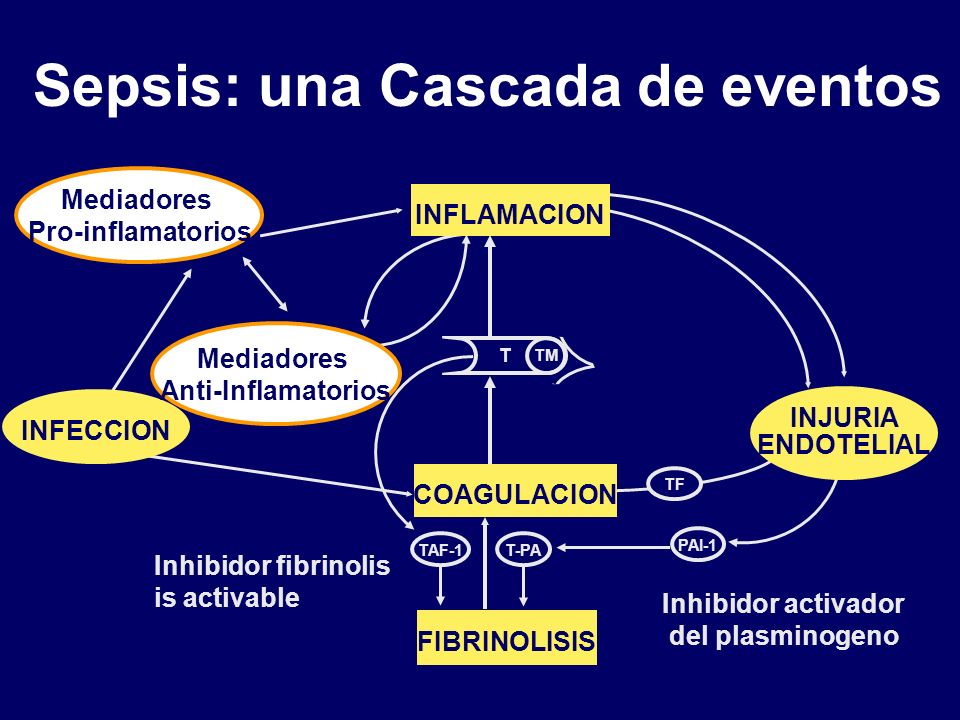 Sepsis: una Cascada de eventos

Mediadores Pro-inflamatorios

INFLAMACION

Mediadores Anti-Inflamatorios

T TM

INFECCION

INJURIA ENDOTELIAL

COAGULACION

TF

TAF-1

T-PA

PAI-1

Inhibidor fibrinolis is activable

FIBRINOLISIS

Inhibidor activador del plasminogeno